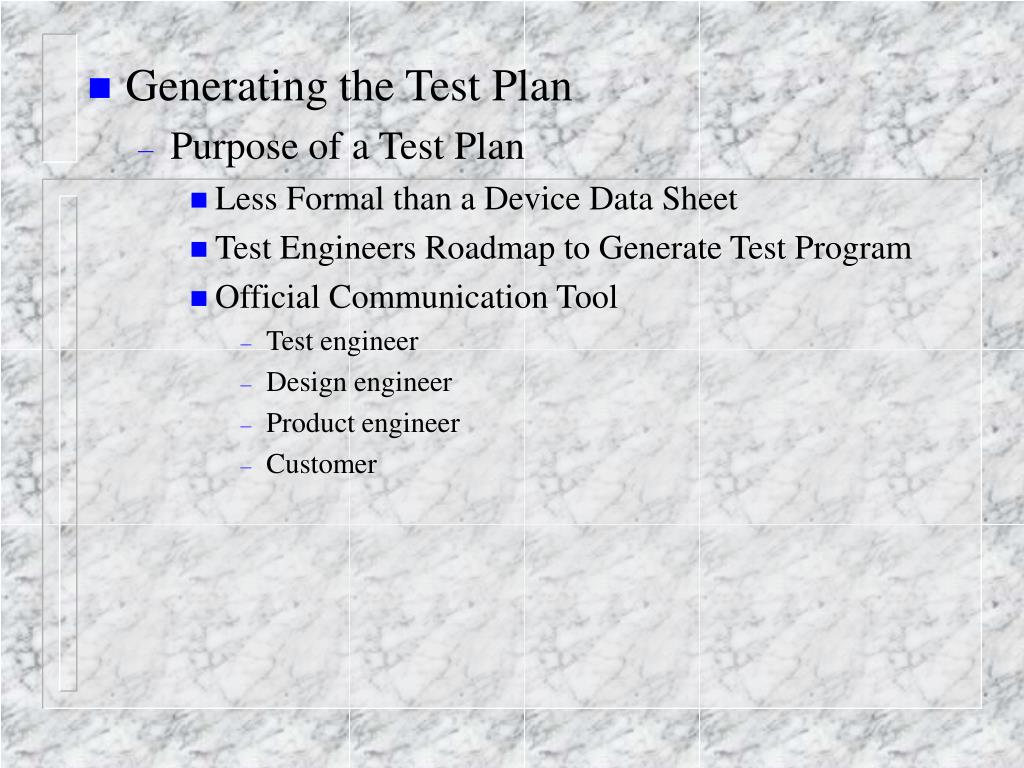 Generating the Test Plan

– Purpose of a Test Plan

Less Formal than a Device Data Sheet

Test Engineers Roadmap to Generate Test Program

Official Communication Tool

– Test engineer

– Design engineer

– Product engineer

– Customer